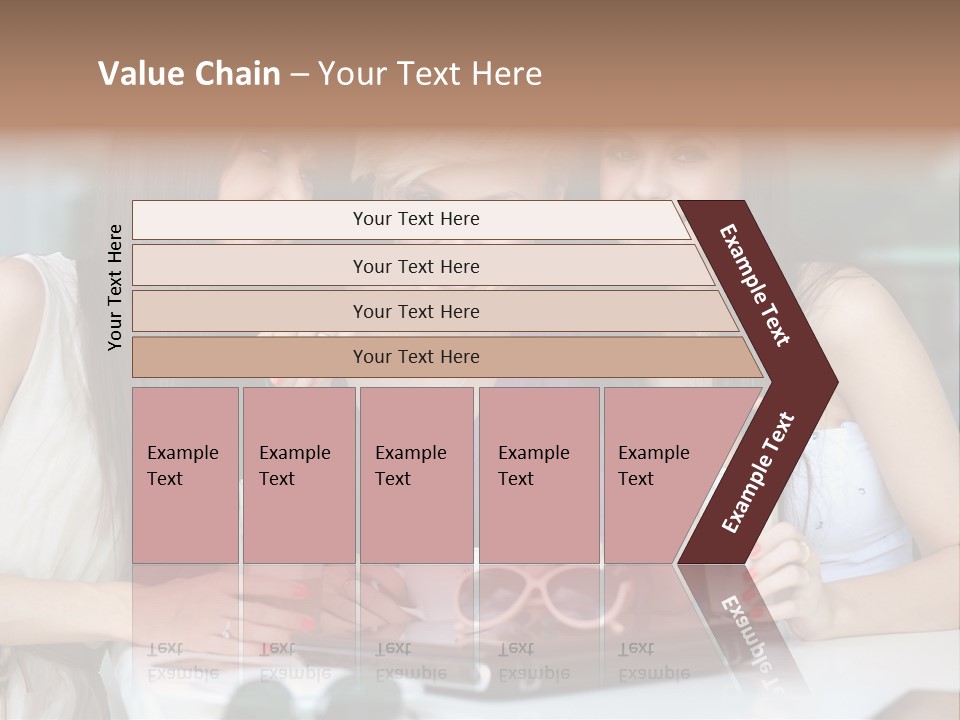 Value Chain – Your Text Here

Your Text Here

Your Text Here

Your Text Here

Your Text Here

Your Text Here

Example Text

Example Text

Example Text

Example Text

Example Text

Example Text

Example Text